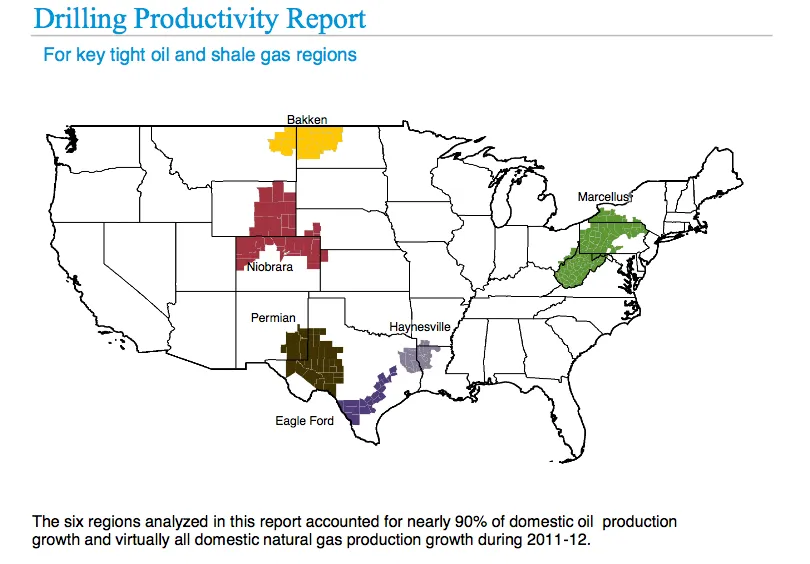 Drilling Productivity Report

For key tight oil and shale gas regions

Bakken

Marcellus

Niobrara

Permian

Haynesville

Eagle Ford

The six regions analyzed in this report accounted for nearly 90% of domestic oil production growth and virtually all domestic natural gas production growth during 2011-12.